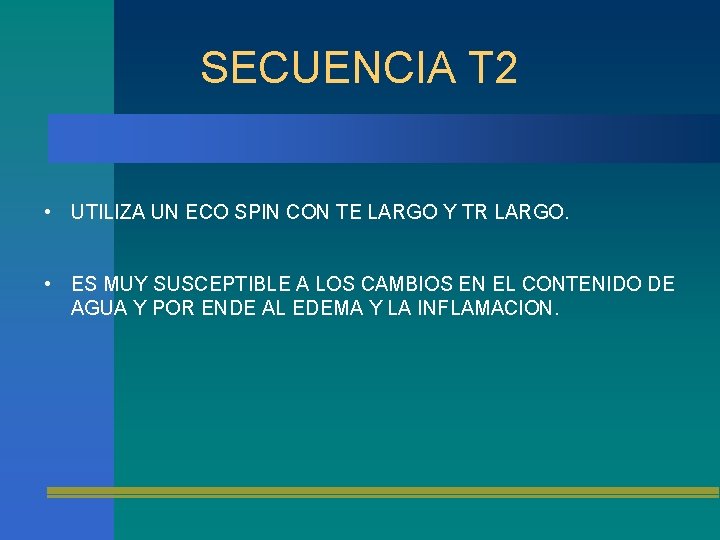 SECUENCIA T2

• UTILIZA UN ECO SPIN CON TE LARGO Y TR LARGO.

• ES MUY SUSCEPTIBLE A LOS CAMBIOS EN EL CONTENIDO DE AGUA Y POR ENDE AL EDEMA Y LA INFLAMACION.